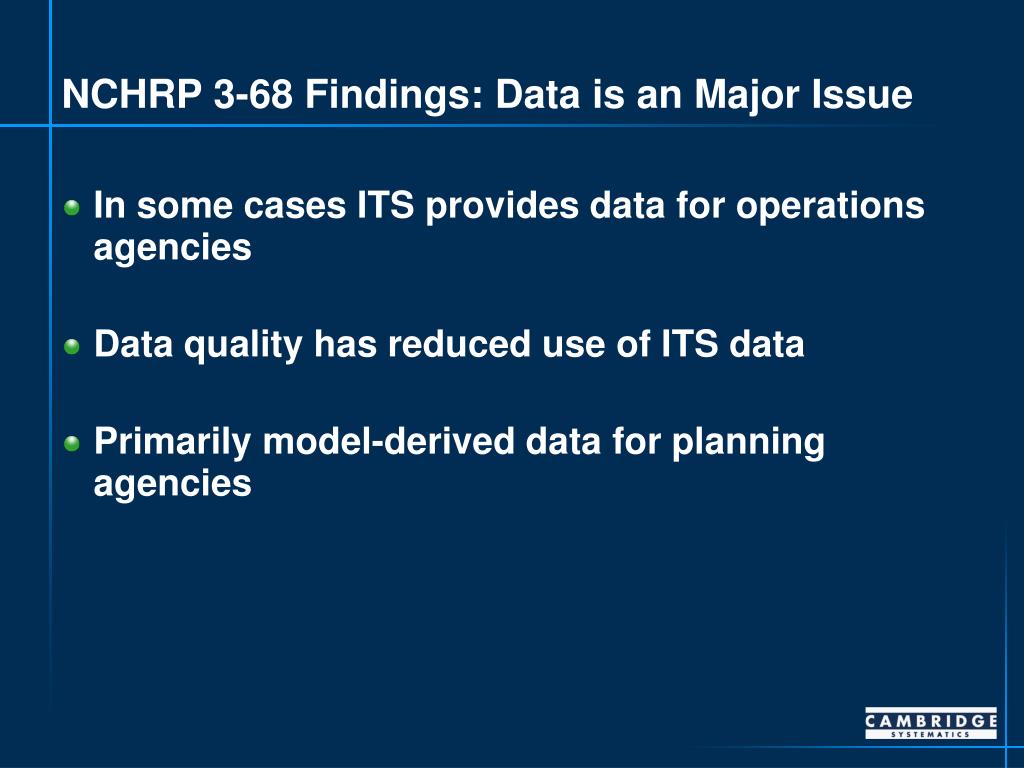 NCHRP 3-68 Findings: Data is an Major Issue

In some cases ITS provides data for operations agencies

Data quality has reduced use of ITS data

Primarily model-derived data for planning agencies

CAMBRIDGE
SYSTEMATICS